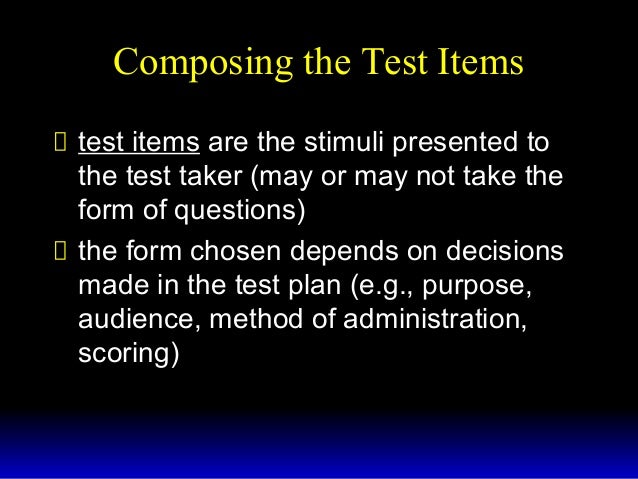 Composing the Test Items

 test items are the stimuli presented to the test taker (may or may not take the form of questions)

 the form chosen depends on decisions made in the test plan (e.g., purpose, audience, method of administration, scoring)